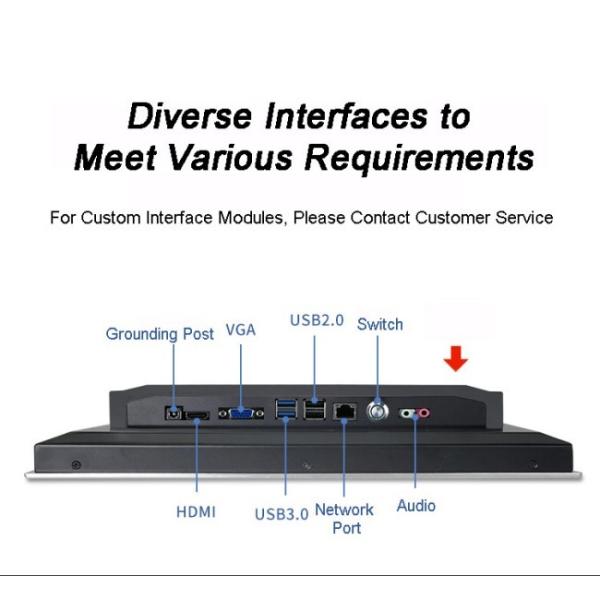 Diverse Interfaces to Meet Various Requirements

For Custom Interface Modules, Please Contact Customer Service

Grounding Post
VGA
USB2.0
Switch

HDMI
USB3.0
Network Port
Audio